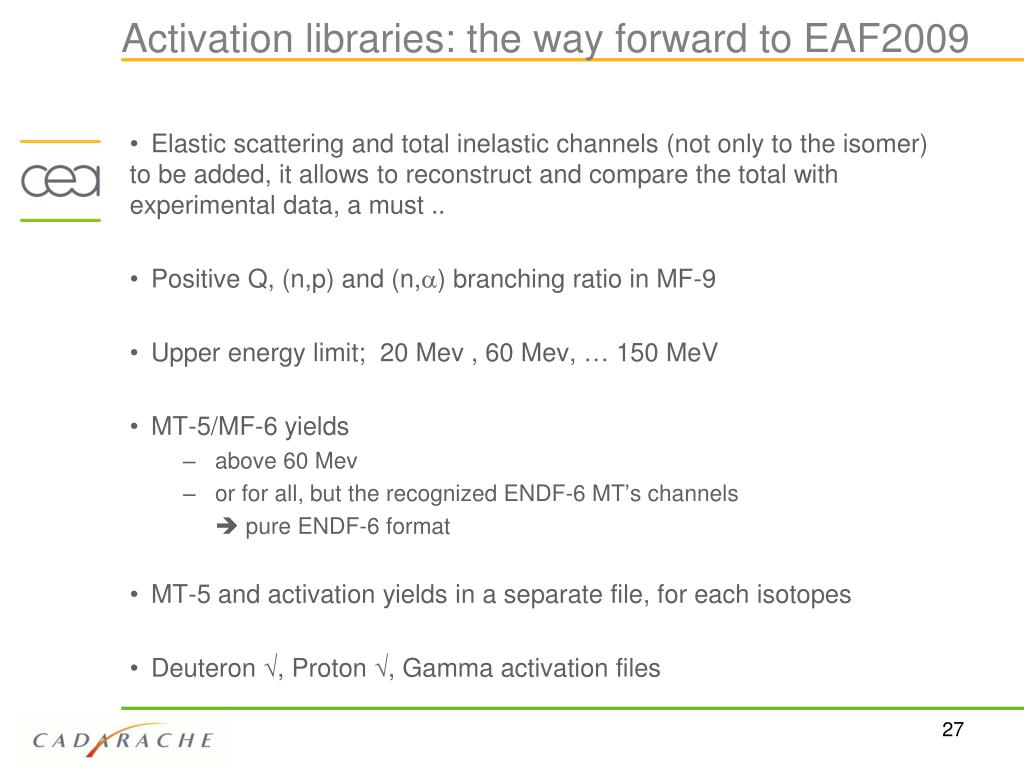 Activation libraries: the way forward to EAF2009

cea

• Elastic scattering and total inelastic channels (not only to the isomer) to be added, it allows to reconstruct and compare the total with experimental data, a must ..

• Positive Q, (n,p) and (n,$\alpha$) branching ratio in MF-9

• Upper energy limit; 20 Mev , 60 Mev, … 150 MeV

• MT-5/MF-6 yields
– above 60 Mev
– or for all, but the recognized ENDF-6 MT's channels
➔ pure ENDF-6 format

• MT-5 and activation yields in a separate file, for each isotopes

• Deuteron √, Proton √, Gamma activation files

CADARACHE

27